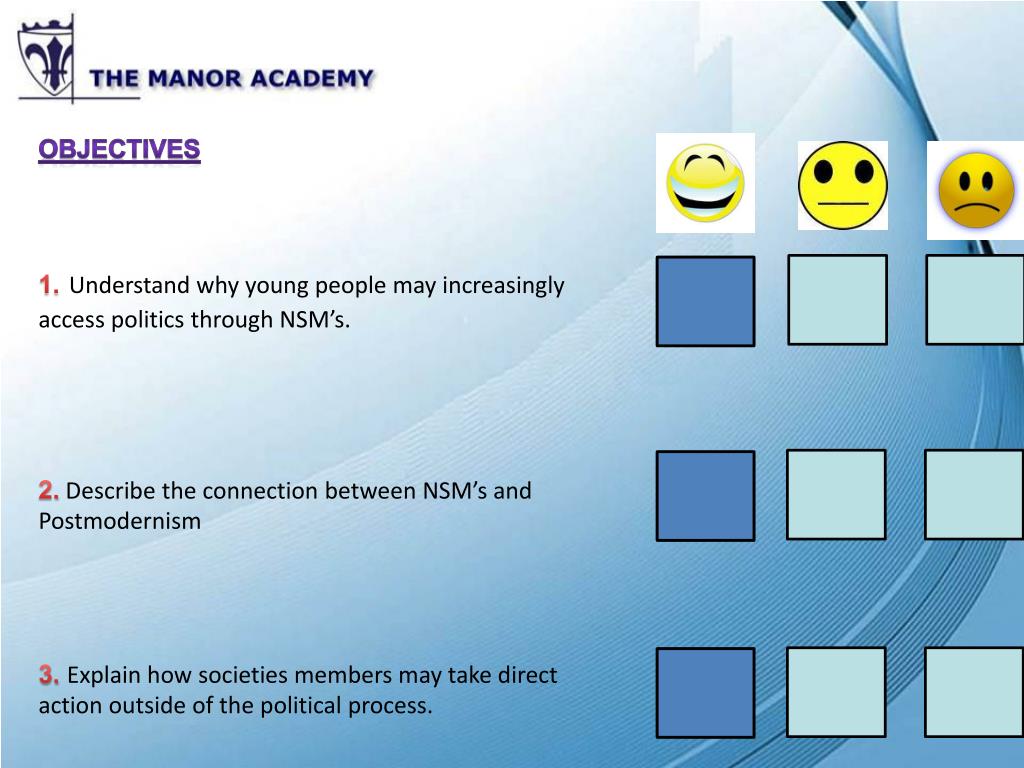 THE MANOR ACADEMY

OBJECTIVES

1. Understand why young people may increasingly access politics through NSM's.

2. Describe the connection between NSM's and Postmodernism

3. Explain how societies members may take direct action outside of the political process.